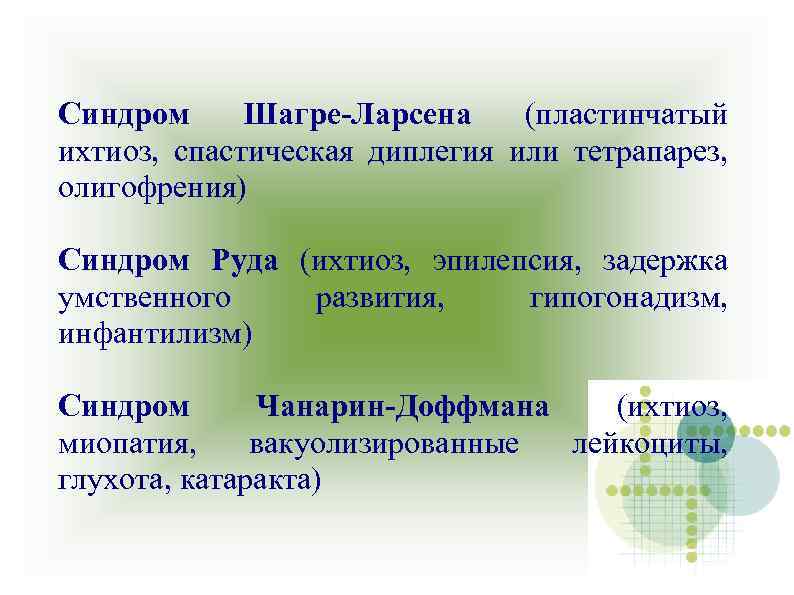 Синдром Шагре-Ларсена (пластинчатый ихтиоз, спастическая диплегия или тетрапарез, олигофрения)

Синдром Руда (ихтиоз, эпилепсия, задержка умственного развития, гипогонадизм, инфантилизм)

Синдром Чанарин-Доффмана (ихтиоз, миопатия, вакуолизированные лейкоциты, глухота, катаракта)